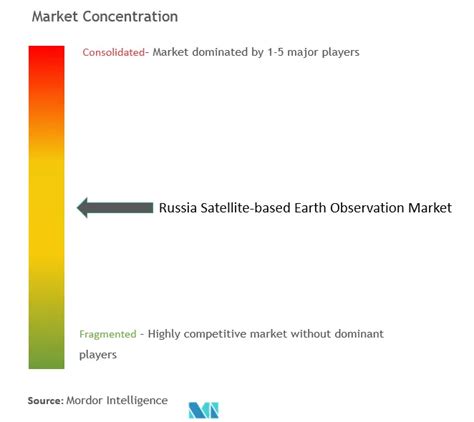 Market Concentration

Consolidated- Market dominated by 1-5 major players

Russia Satellite-based Earth Observation Market

Fragmented - Highly competitive market without dominant players

Source: Mordor Intelligence